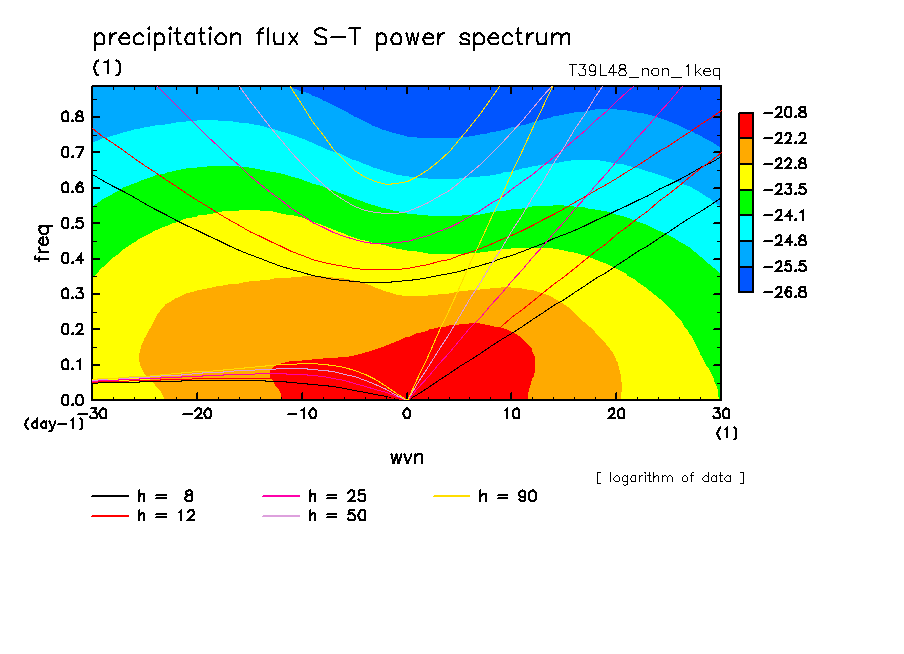 precipitation flux S-T power spectrum

(1)

T39L48_non_1keq

freq

0.8
0.7
0.6
0.5
0.4
0.3
0.2
0.1
0.0

(day-1)

-30
-20
-10
0
10
20
30

(1)

wvn

-20.8
-22.2
-22.8
-23.5
-24.1
-24.8
-25.5
-26.8

[ logarithm of data ]

h = 8
h = 12
h = 25
h = 50
h = 90